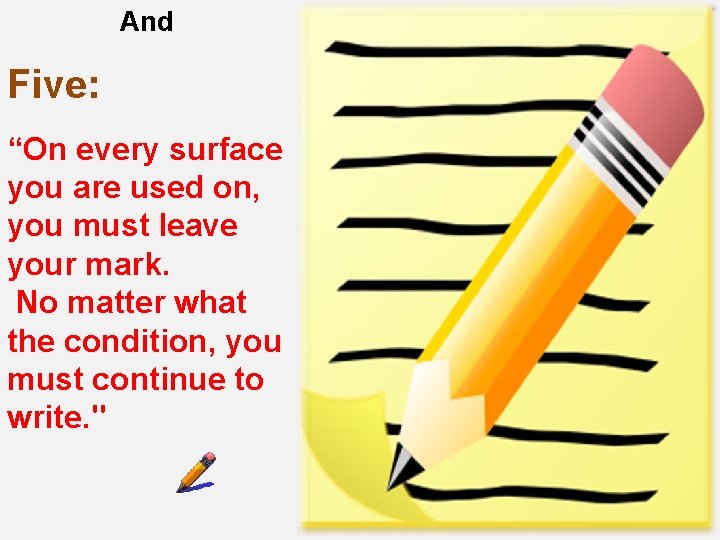 And

Five:

“On every surface you are used on, you must leave your mark.
No matter what the condition, you must continue to write."